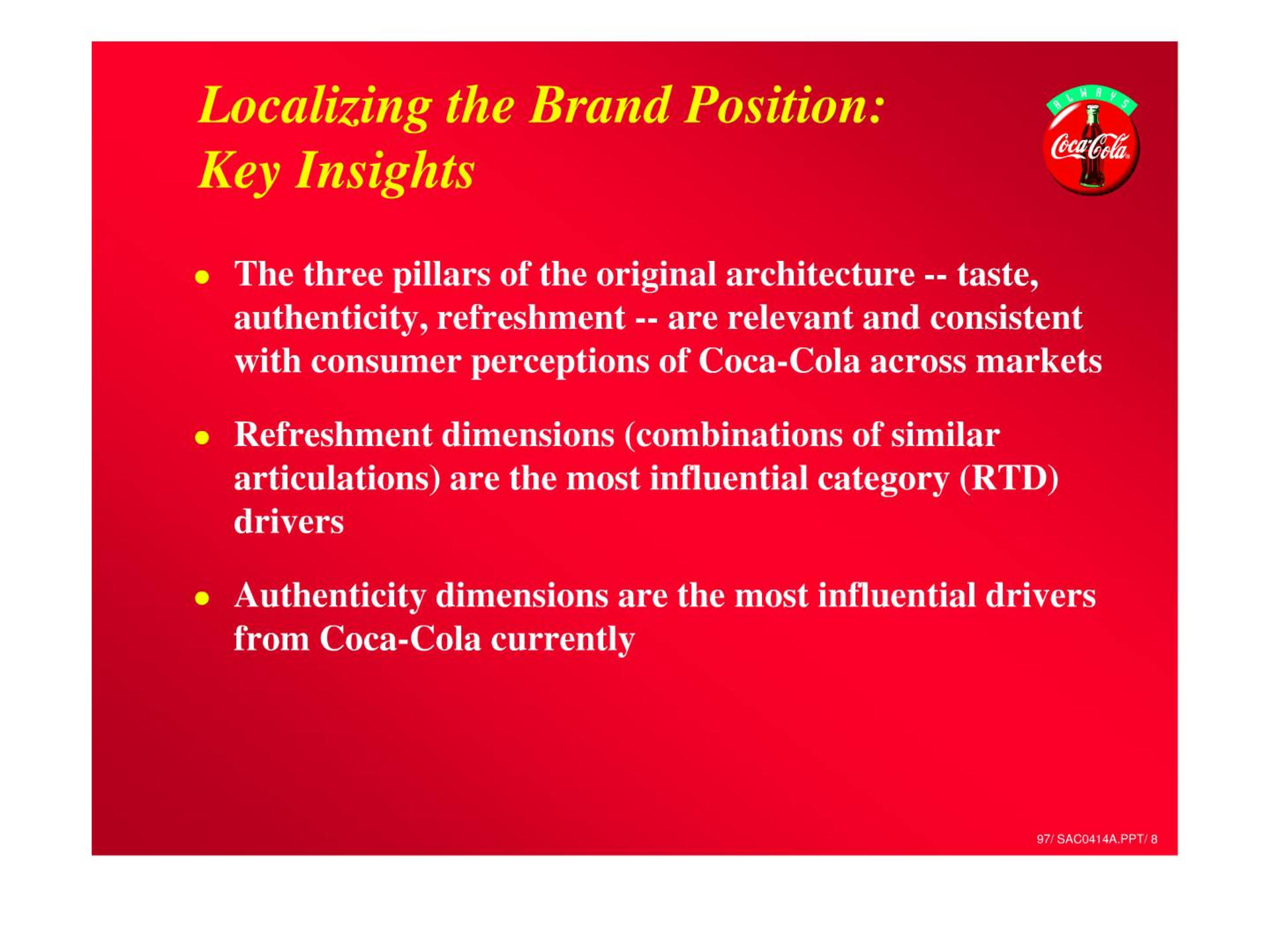 Localizing the Brand Position:
Key Insights

ALWAYS
Coca-Cola

• The three pillars of the original architecture -- taste, authenticity, refreshment -- are relevant and consistent with consumer perceptions of Coca-Cola across markets

• Refreshment dimensions (combinations of similar articulations) are the most influential category (RTD) drivers

• Authenticity dimensions are the most influential drivers from Coca-Cola currently

97/ SAC0414A.PPT/ 8